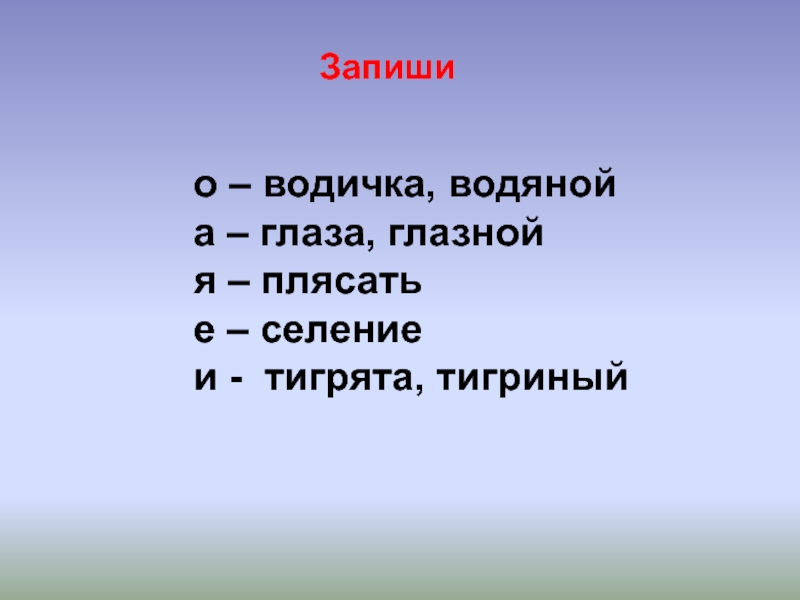 Запиши

о – водичка, водяной
а – глаза, глазной
я – плясать
е – селение
и - тигрята, тигриный